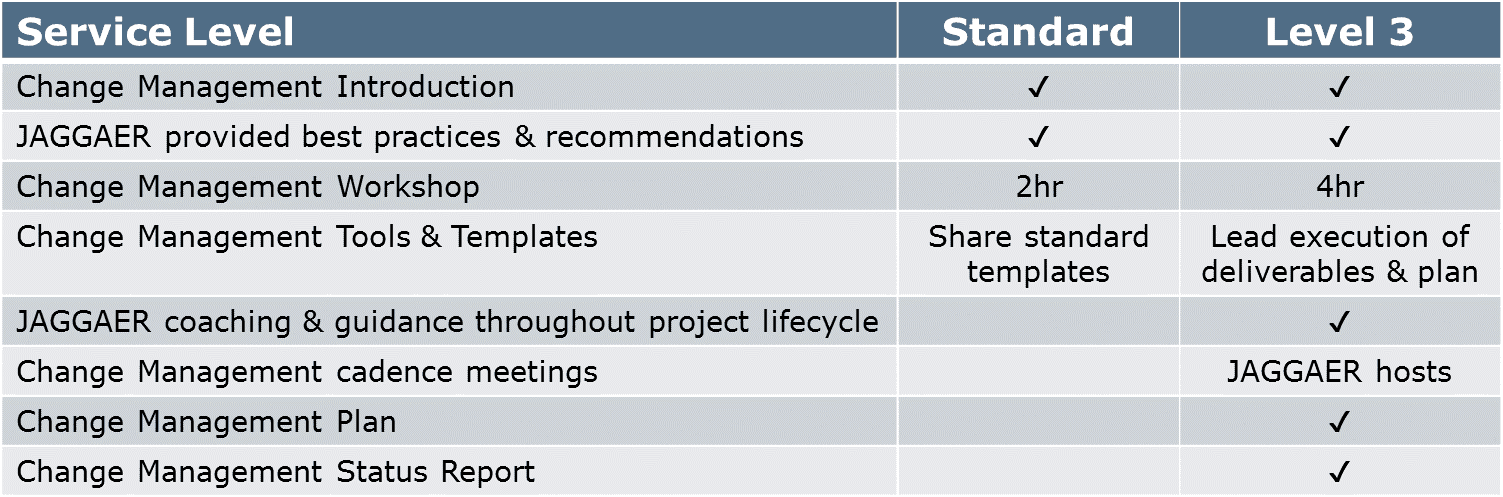 | Service Level | Standard | Level 3 |
|---|---|---|
| Change Management Introduction | ✓ | ✓ |
| JAGGAER provided best practices & recommendations | ✓ | ✓ |
| Change Management Workshop | 2hr | 4hr |
| Change Management Tools & Templates | Share standard templates | Lead execution of deliverables & plan |
| JAGGAER coaching & guidance throughout project lifecycle | | ✓ |
| Change Management cadence meetings | | JAGGAER hosts |
| Change Management Plan | | ✓ |
| Change Management Status Report | | ✓ |